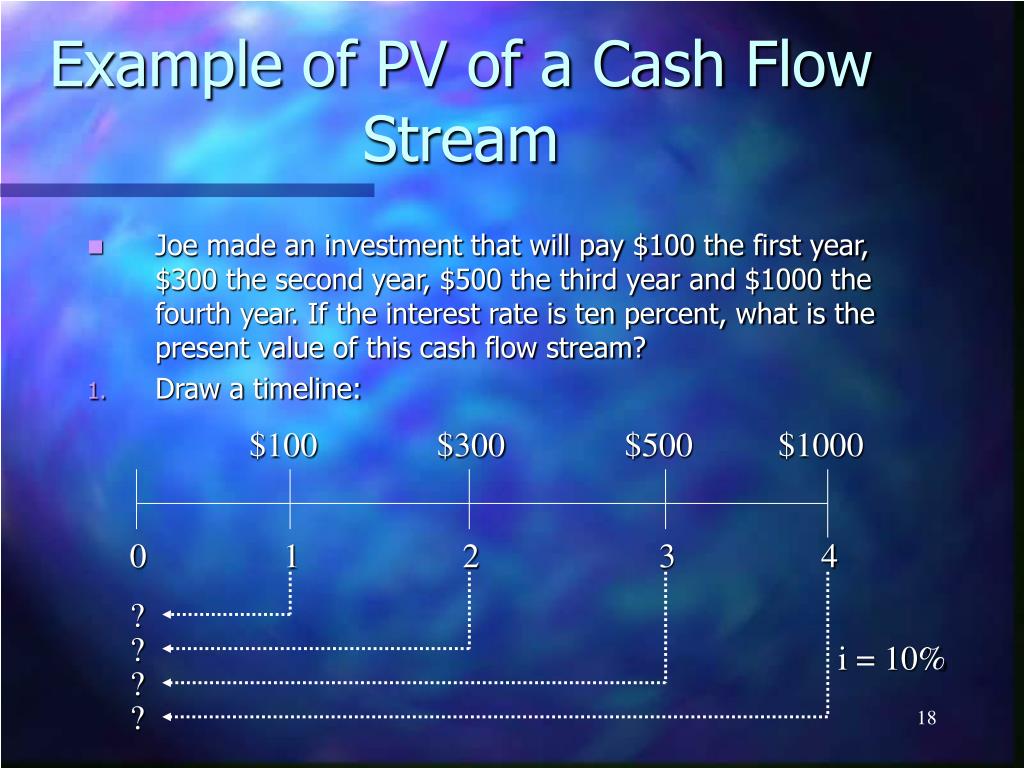 Example of PV of a Cash Flow Stream

Joe made an investment that will pay \$100 the first year, \$300 the second year, \$500 the third year and \$1000 the fourth year. If the interest rate is ten percent, what is the present value of this cash flow stream?

1. Draw a timeline:

\$100 \$300 \$500 \$1000

0 1 2 3 4

?
?
?
?

i = 10%

18